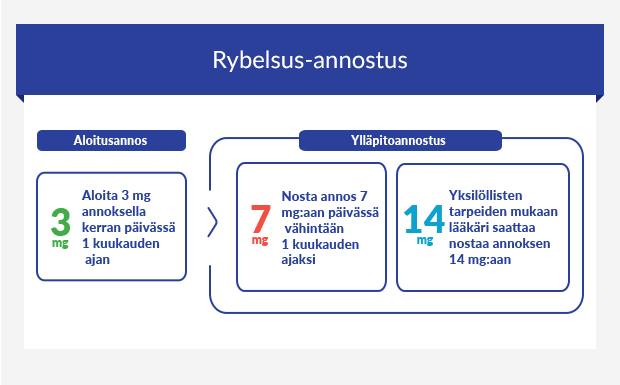 Rybelsus-annostus

Aloitusannos

3 mg

Aloita 3 mg annoksella kerran päivässä 1 kuukauden ajan

Ylläpitoannostus

7 mg

Nosta annos 7 mg:aan päivässä vähintään 1 kuukauden ajaksi

14 mg

Yksilöllisten tarpeiden mukaan lääkäri saattaa nostaa annoksen 14 mg:aan